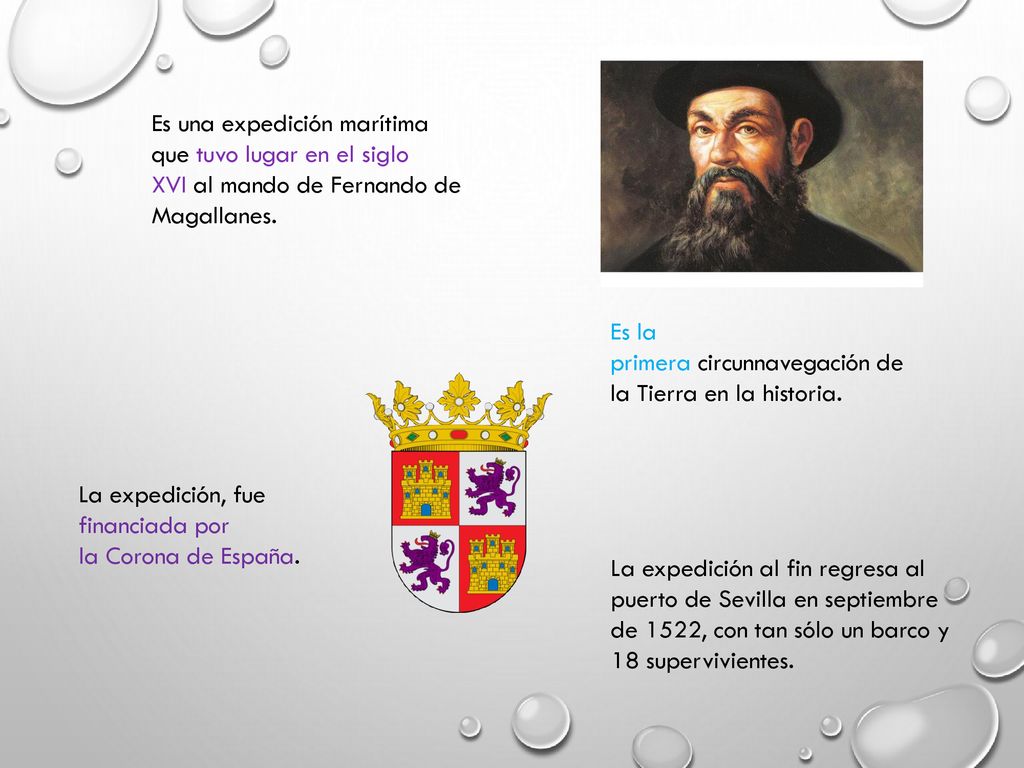 Es una expedición marítima que tuvo lugar en el siglo XVI al mando de Fernando de Magallanes.

Es la primera circunnavegación de la Tierra en la historia.

La expedición, fue financiada por la Corona de España.

La expedición al fin regresa al puerto de Sevilla en septiembre de 1522, con tan sólo un barco y 18 supervivientes.